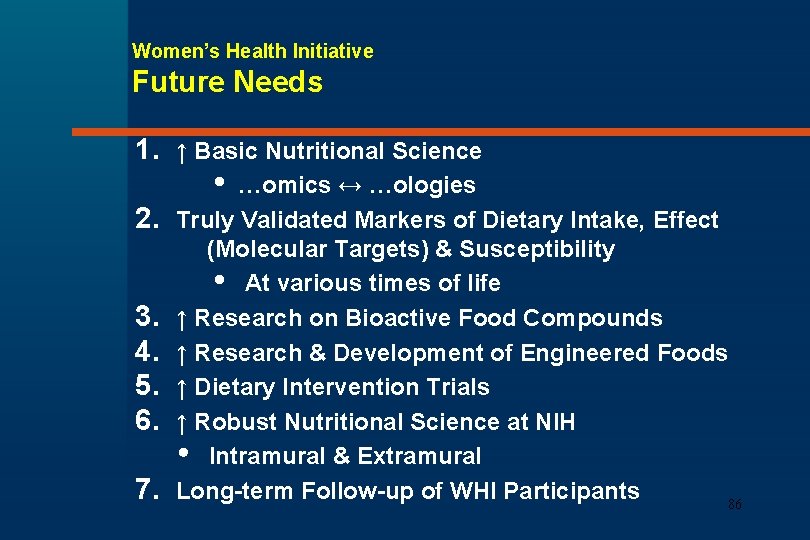 Women's Health Initiative
Future Needs

1. ↑ Basic Nutritional Science
• …omics ↔ …ologies
2. Truly Validated Markers of Dietary Intake, Effect (Molecular Targets) & Susceptibility
• At various times of life
3. ↑ Research on Bioactive Food Compounds
4. ↑ Research & Development of Engineered Foods
5. ↑ Dietary Intervention Trials
6. ↑ Robust Nutritional Science at NIH
• Intramural & Extramural
7. Long-term Follow-up of WHI Participants

86